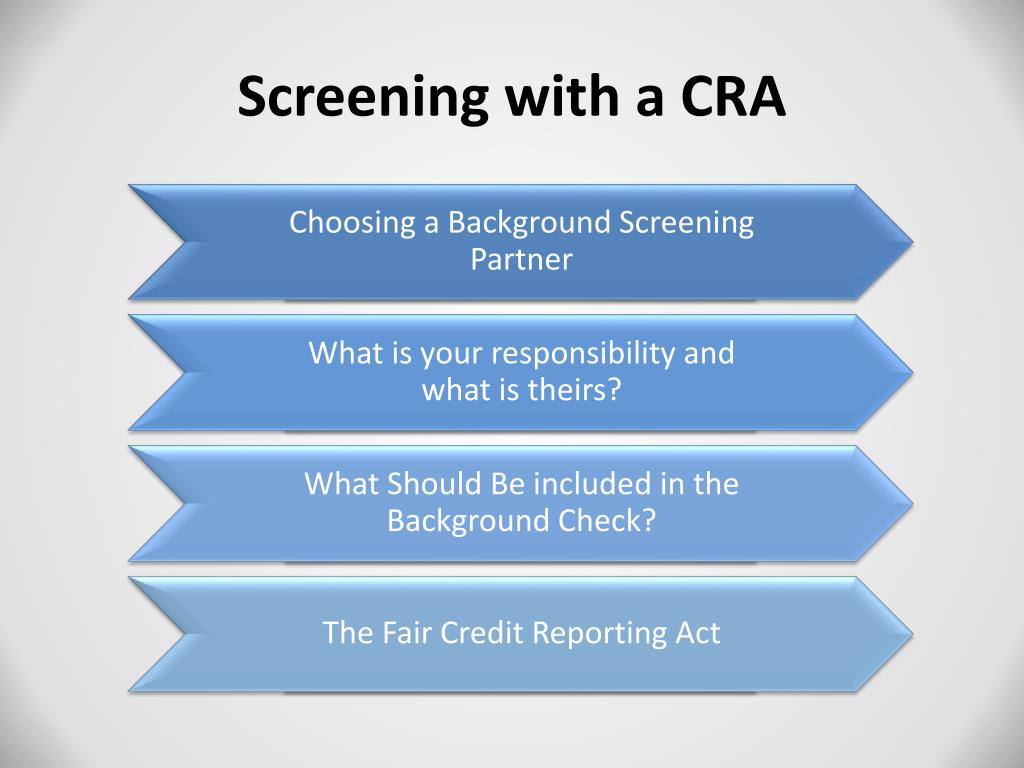 Screening with a CRA

Choosing a Background Screening Partner

What is your responsibility and what is theirs?

What Should Be included in the Background Check?

The Fair Credit Reporting Act